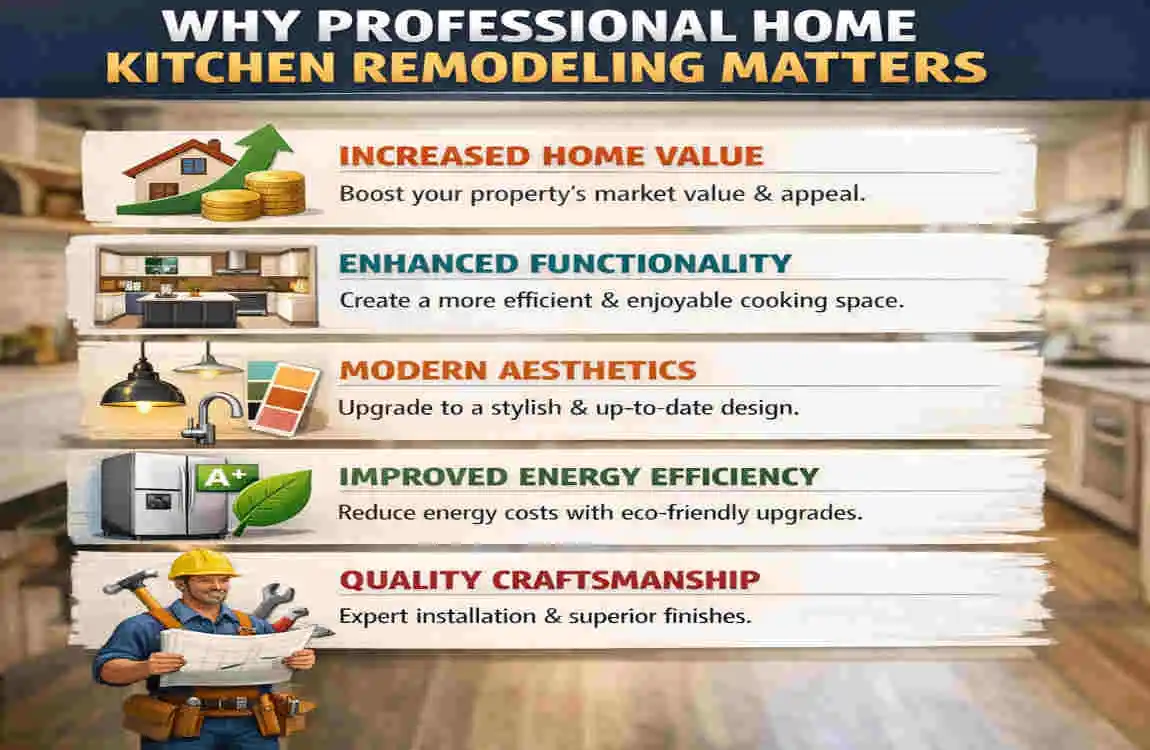 WHY PROFESSIONAL HOME KITCHEN REMODELING MATTERS

INCREASED HOME VALUE
Boost your property's market value & appeal.

ENHANCED FUNCTIONALITY
Create a more efficient & enjoyable cooking space.

MODERN AESTHETICS
Upgrade to a stylish & up-to-date design.

A+

IMPROVED ENERGY EFFICIENCY
Reduce energy costs with eco-friendly upgrades.

QUALITY CRAFTSMANSHIP
Expert installation & superior finishes.